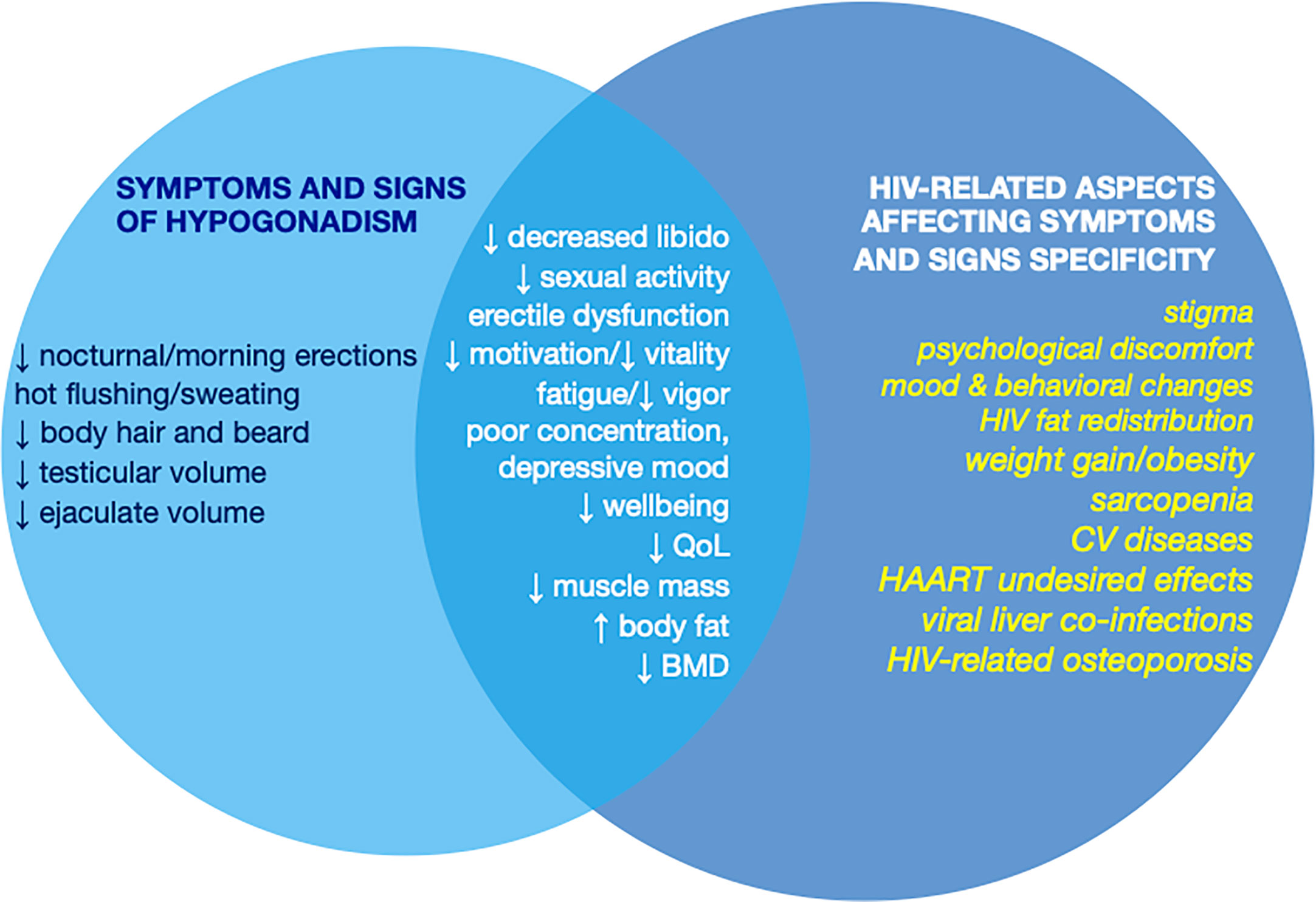 SYMPTOMS AND SIGNS OF HYPOGONADISM

↓ nocturnal/morning erections
hot flushing/sweating
↓ body hair and beard
↓ testicular volume
↓ ejaculate volume

↓ decreased libido
↓ sexual activity
erectile dysfunction
↓ motivation/↓ vitality
fatigue/↓ vigor
poor concentration, depressive mood
↓ wellbeing
↓ QoL
↓ muscle mass
↑ body fat
↓ BMD

HIV-RELATED ASPECTS AFFECTING SYMPTOMS AND SIGNS SPECIFICITY

stigma
psychological discomfort
mood & behavioral changes
HIV fat redistribution
weight gain/obesity
sarcopenia
CV diseases
HAART undesired effects
viral liver co-infections
HIV-related osteoporosis